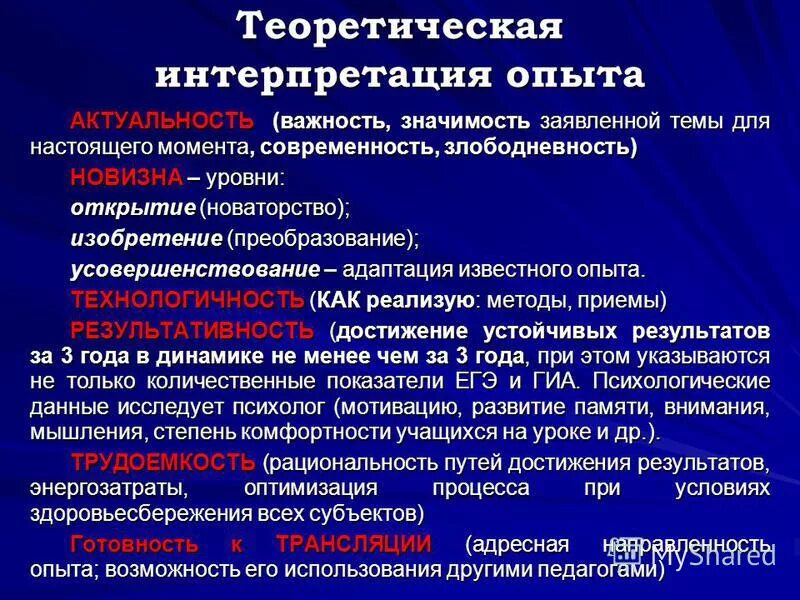 Теоретическая интерпретация опыта

АКТУАЛЬНОСТЬ (важность, значимость заявленной темы для настоящего момента, современность, злободневность)

НОВИЗНА – уровни:

открытие (новаторство);

изобретение (преобразование);

усовершенствование – адаптация известного опыта.

ТЕХНОЛОГИЧНОСТЬ (КАК реализую: методы, приемы)

РЕЗУЛЬТАТИВНОСТЬ (достижение устойчивых результатов за 3 года в динамике не менее чем за 3 года, при этом указываются не только количественные показатели ЕГЭ и ГИА. Психологические данные исследует психолог (мотивацию, развитие памяти, внимания, мышления, степень комфортности учащихся на уроке и др.).

ТРУДОЕМКОСТЬ (рациональность путей достижения результатов, энергозатраты, оптимизация процесса при условиях здоровьесбережения всех субъектов)

Готовность к ТРАНСЛЯЦИИ (адресная направленность опыта; возможность его использования другими педагогами)

MyShared